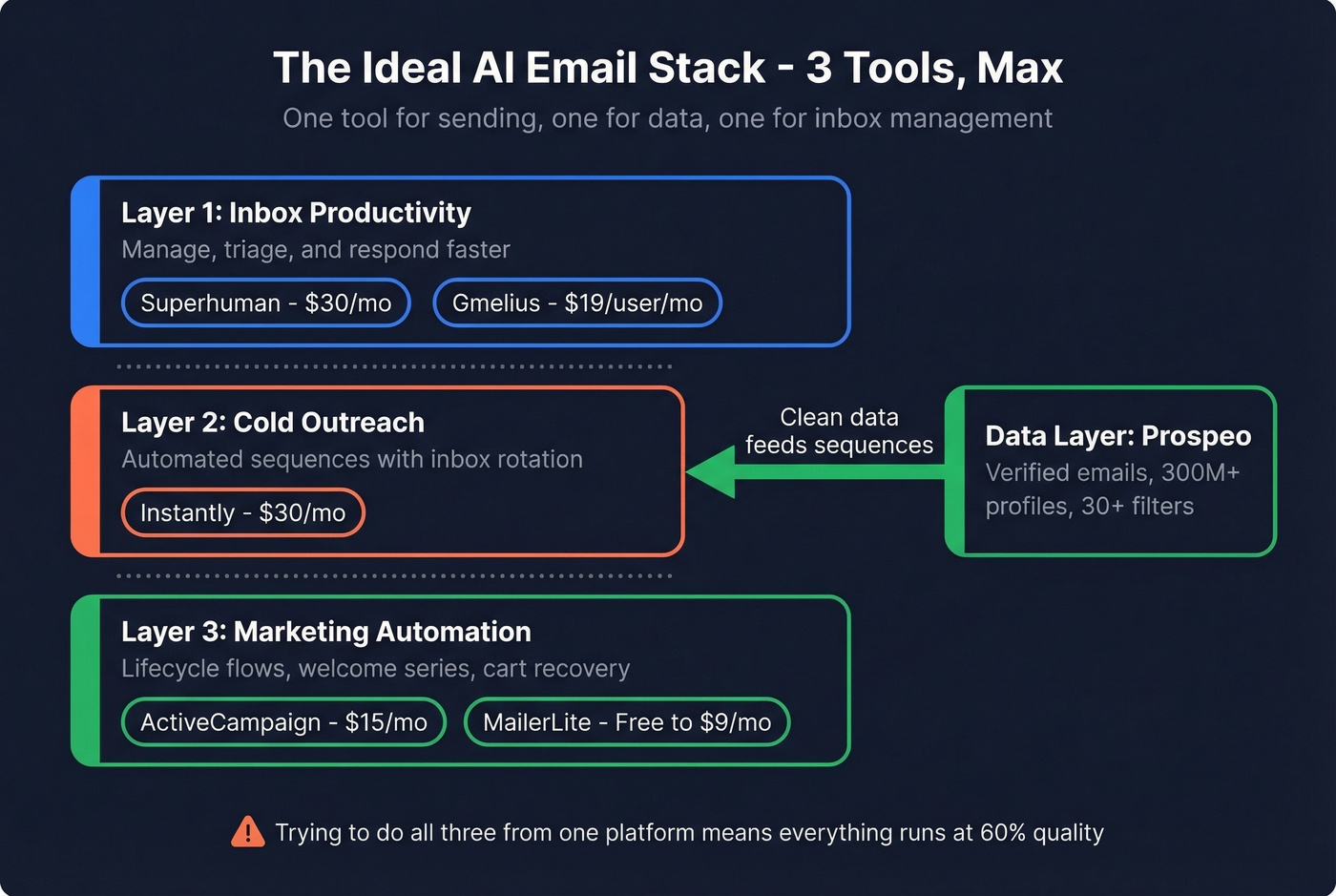 The Ideal AI Email Stack - 3 Tools, Max

One tool for sending, one for data, one for inbox management

Layer 1: Inbox Productivity

Manage, triage, and respond faster

Superhuman - $30/mo

Gmelius - $19/user/mo

Layer 2: Cold Outreach

Automated sequences with inbox rotation

Instantly - $30/mo

Clean data feeds sequences

Data Layer: Prospeo

Verified emails, 300M+ profiles, 30+ filters

Layer 3: Marketing Automation

Lifecycle flows, welcome series, cart recovery

ActiveCampaign - $15/mo

MailerLite - Free to $9/mo

Trying to do all three from one platform means everything runs at 60% quality